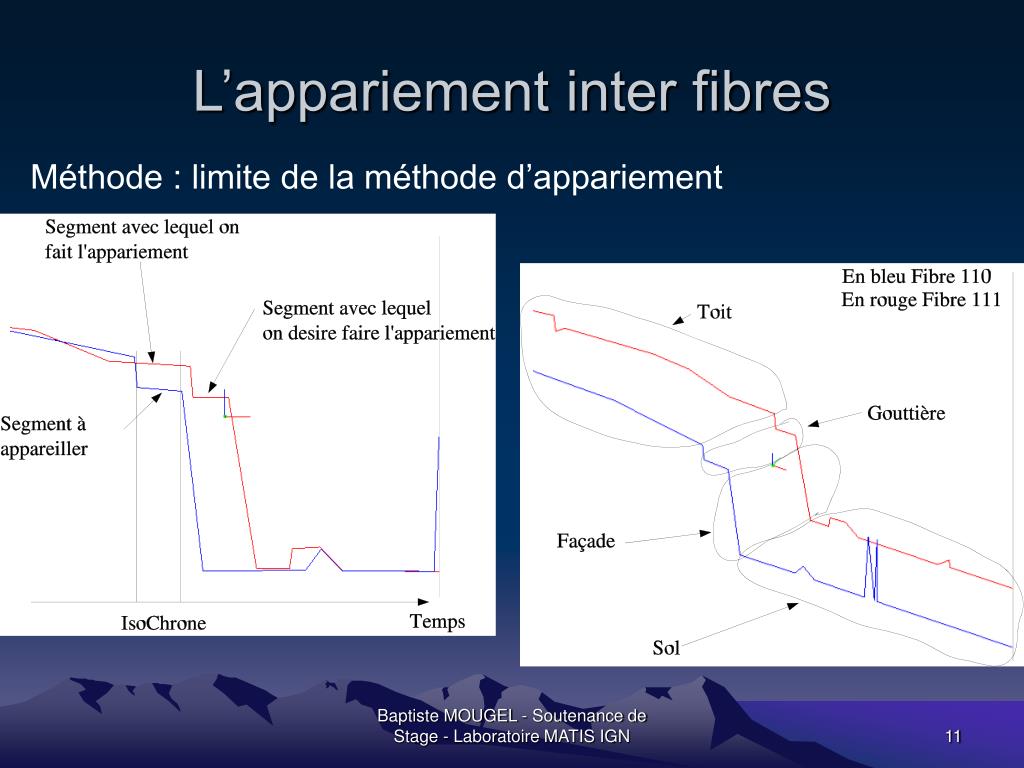 L’appariement inter fibres

Méthode : limite de la méthode d’appariement

Segment avec lequel on fait l'appariement

Segment avec lequel on desire faire l'appariement

Segment à appareiller

IsoChrone

Temps

En bleu Fibre 110
En rouge Fibre 111

Toit

Gouttière

Façade

Sol

Baptiste MOUGEL - Soutenance de Stage - Laboratoire MATIS IGN

11